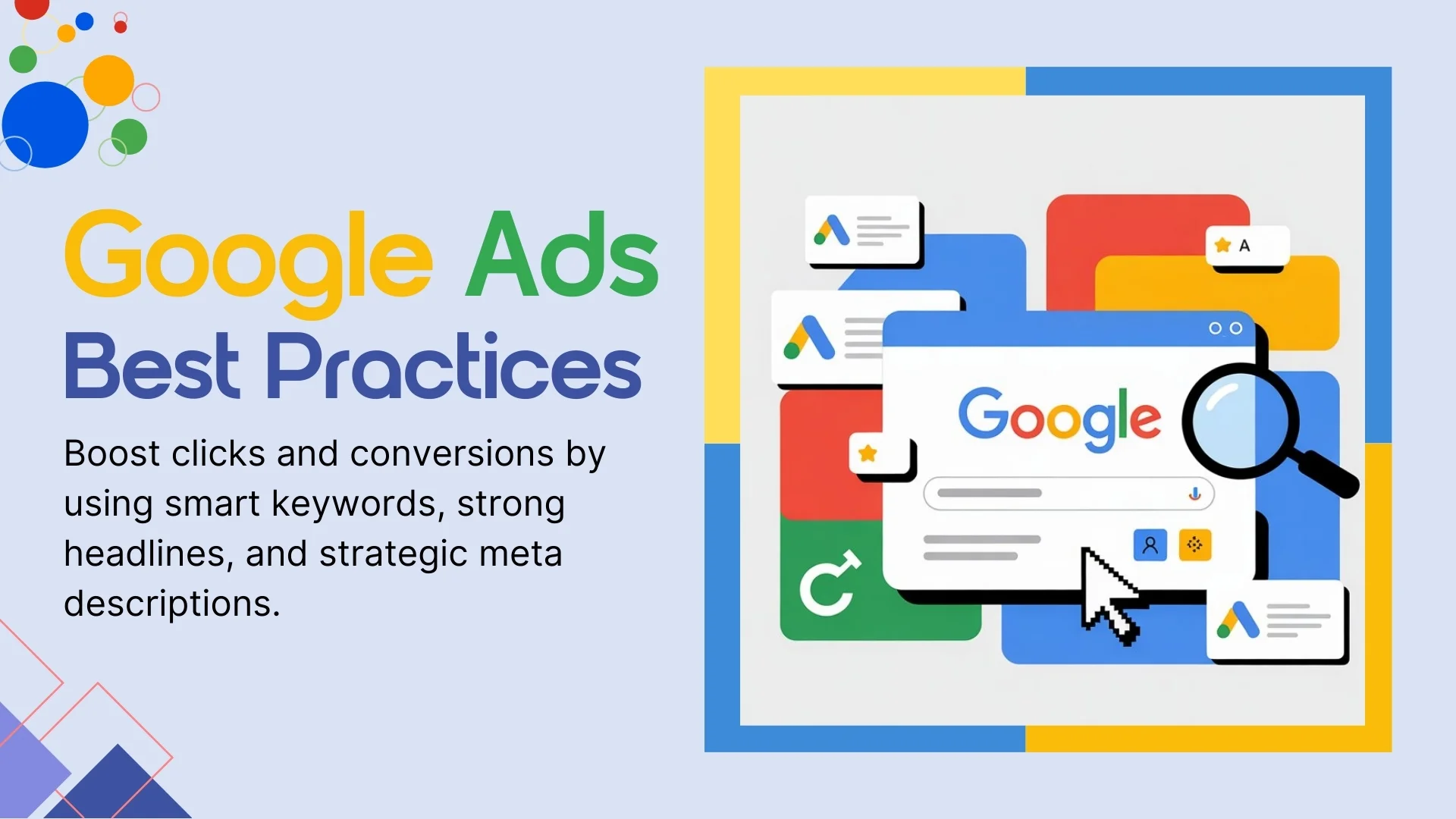 Google Ads
Best Practices

Boost clicks and conversions by using smart keywords, strong headlines, and strategic meta descriptions.

A

Google